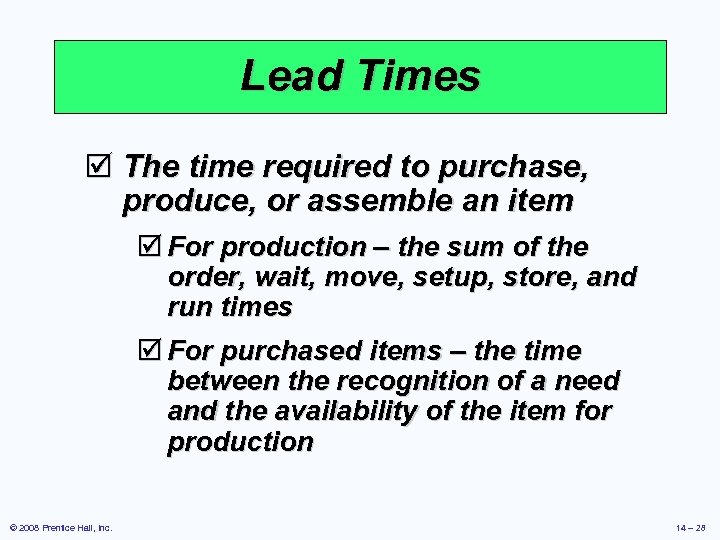 Lead Times

☑ The time required to purchase, produce, or assemble an item

☑ For production – the sum of the order, wait, move, setup, store, and run times

☑ For purchased items – the time between the recognition of a need and the availability of the item for production

© 2008 Prentice Hall, Inc.

14 – 28